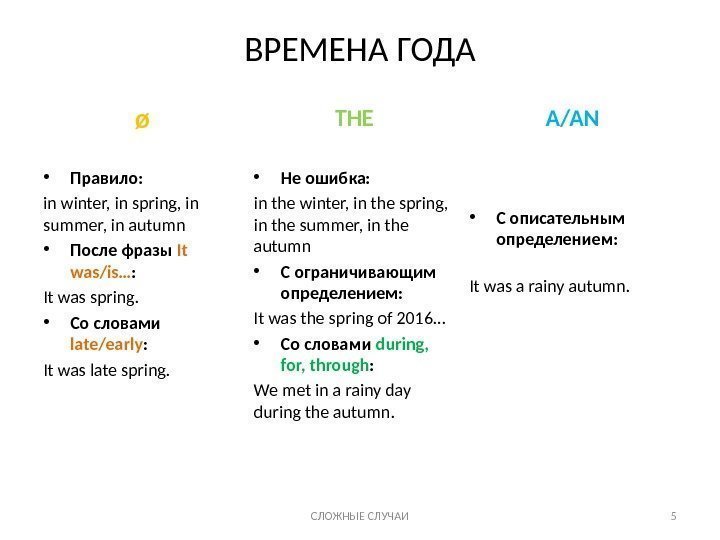 ВРЕМЕНА ГОДА

Ø

• Правило:

in winter, in spring, in summer, in autumn

• После фразы It was/is…:

It was spring.

• Со словами late/early:

It was late spring.

THE

• Не ошибка:

in the winter, in the spring, in the summer, in the autumn

• С ограничивающим определением:

It was the spring of 2016…

• Со словами during, for, through:

We met in a rainy day during the autumn.

A/AN

• С описательным определением:

It was a rainy autumn.

СЛОЖНЫЕ СЛУЧАИ

5